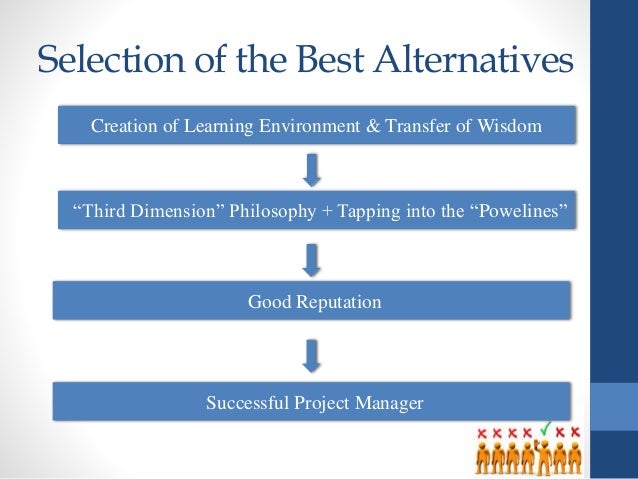 Selection of the Best Alternatives

Creation of Learning Environment & Transfer of Wisdom

“Third Dimension” Philosophy + Tapping into the “Powelines”

Good Reputation

Successful Project Manager